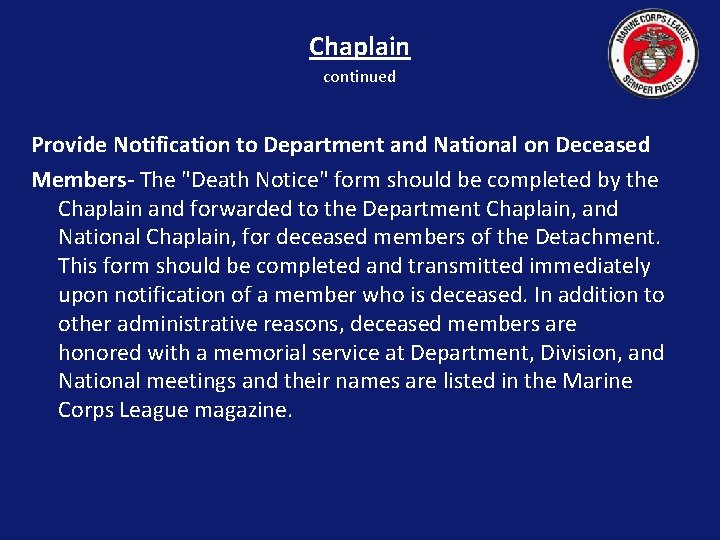 Chaplain
continued

MARINE CORPS LEAGUE
SEMPER FIDELIS

Provide Notification to Department and National on Deceased Members- The "Death Notice" form should be completed by the Chaplain and forwarded to the Department Chaplain, and National Chaplain, for deceased members of the Detachment. This form should be completed and transmitted immediately upon notification of a member who is deceased. In addition to other administrative reasons, deceased members are honored with a memorial service at Department, Division, and National meetings and their names are listed in the Marine Corps League magazine.